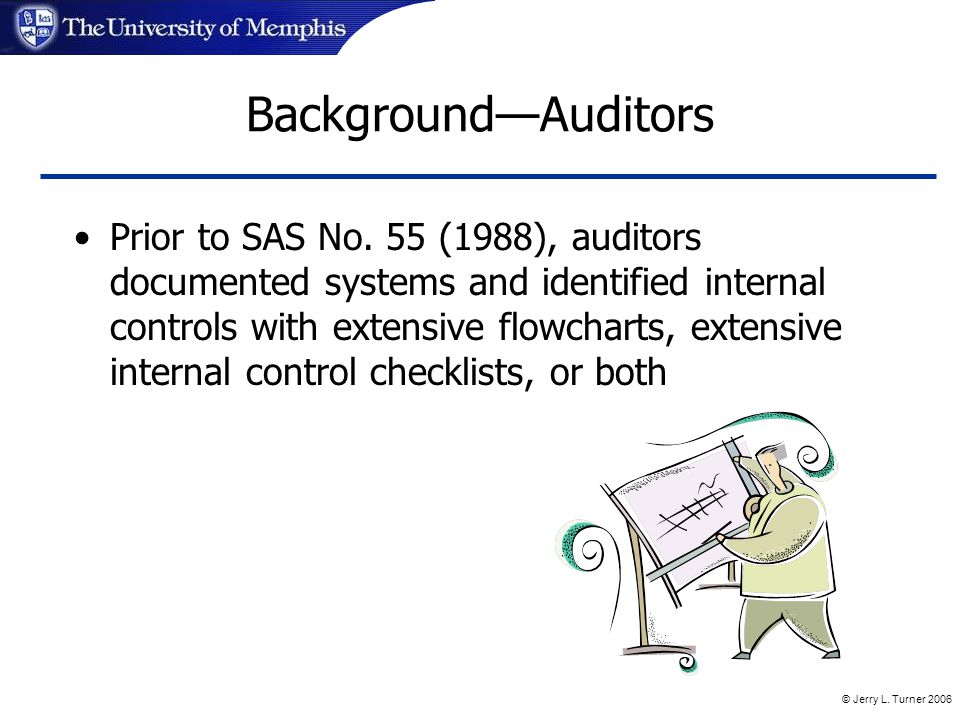 The University of Memphis

Background—Auditors

• Prior to SAS No. 55 (1988), auditors documented systems and identified internal controls with extensive flowcharts, extensive internal control checklists, or both

© Jerry L. Turner 2006